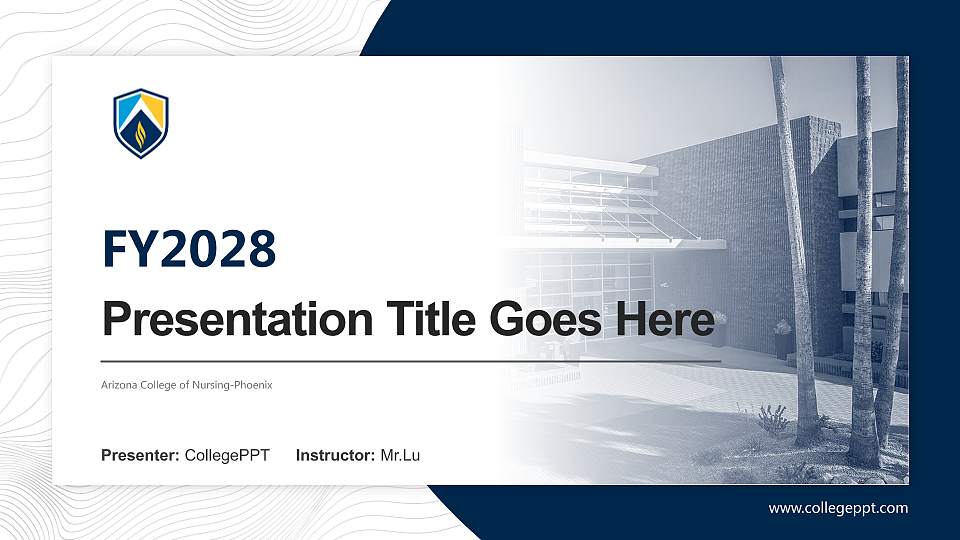 FY2028

Presentation Title Goes Here

Arizona College of Nursing-Phoenix

Presenter: CollegePPT Instructor: Mr.Lu

www.collegeppt.com